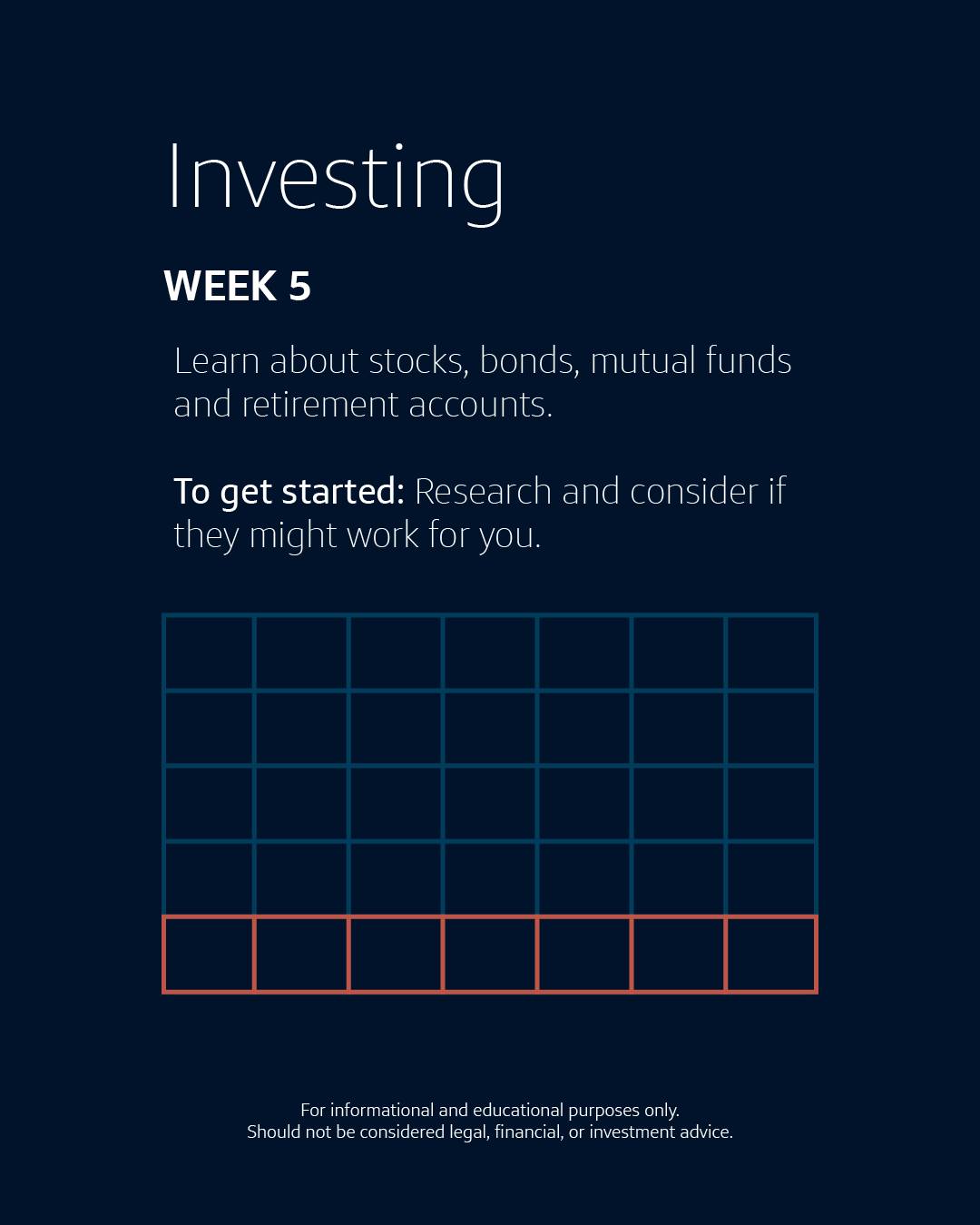 Investing

WEEK 5

Learn about stocks, bonds, mutual funds and retirement accounts.

To get started: Research and consider if they might work for you.

For informational and educational purposes only.
Should not be considered legal, financial, or investment advice.